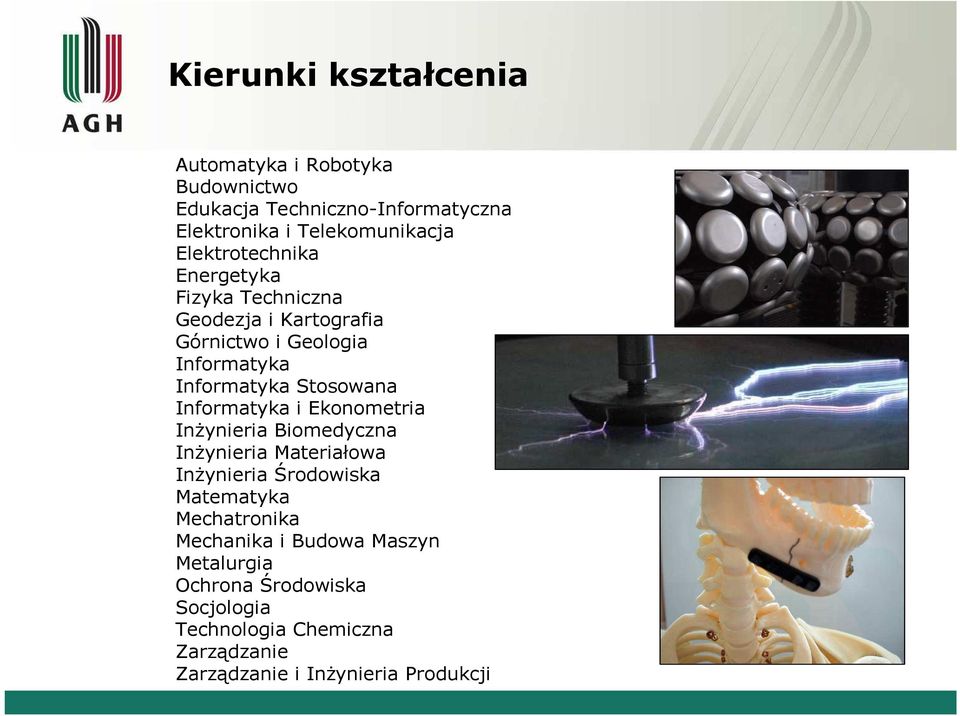 AGH

Kierunki kształcenia

Automatyka i Robotyka
Budownictwo
Edukacja Techniczno-Informatyczna
Elektronika i Telekomunikacja
Elektrotechnika
Energetyka
Fizyka Techniczna
Geodezja i Kartografia
Górnictwo i Geologia
Informatyka
Informatyka Stosowana
Informatyka i Ekonometria
Inżynieria Biomedyczna
Inżynieria Materiałowa
Inżynieria Środowiska
Matematyka
Mechatronika
Mechanika i Budowa Maszyn
Metalurgia
Ochrona Środowiska
Socjologia
Technologia Chemiczna
Zarządzanie
Zarządzanie i Inżynieria Produkcji